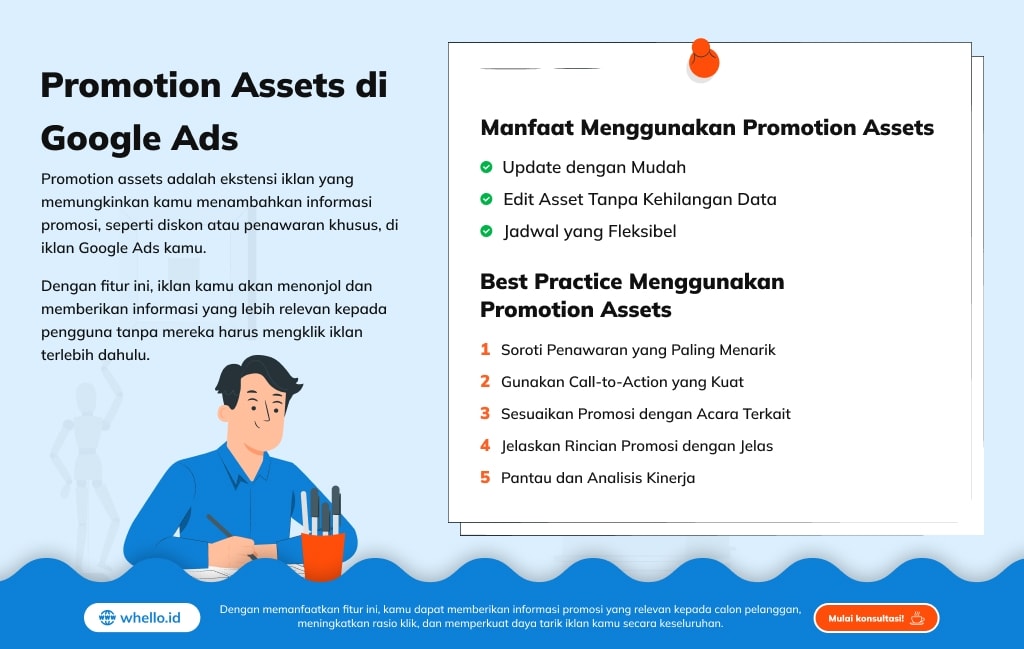 Promotion Assets di Google Ads

Promotion assets adalah ekstensi iklan yang memungkinkan kamu menambahkan informasi promosi, seperti diskon atau penawaran khusus, di iklan Google Ads kamu.

Dengan fitur ini, iklan kamu akan menonjol dan memberikan informasi yang lebih relevan kepada pengguna tanpa mereka harus mengklik iklan terlebih dahulu.

Manfaat Menggunakan Promotion Assets

Update dengan Mudah

Edit Asset Tanpa Kehilangan Data

Jadwal yang Fleksibel

Best Practice Menggunakan Promotion Assets

1 Soroti Penawaran yang Paling Menarik

2 Gunakan Call-to-Action yang Kuat

3 Sesuaikan Promosi dengan Acara Terkait

4 Jelaskan Rincian Promosi dengan Jelas

5 Pantau dan Analisis Kinerja

whello.id

Dengan memanfaatkan fitur ini, kamu dapat memberikan informasi promosi yang relevan kepada calon pelanggan, meningkatkan rasio klik, dan memperkuat daya tarik iklan kamu secara keseluruhan.

Mulai konsultasi!